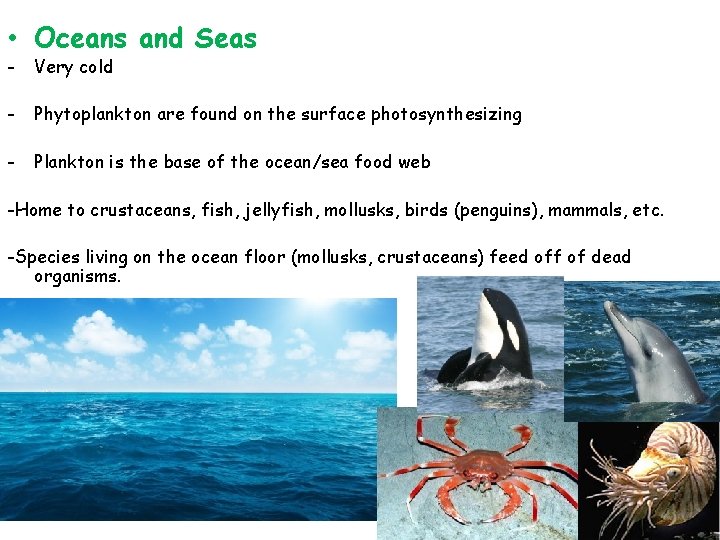 • Oceans and Seas
- Very cold

- Phytoplankton are found on the surface photosynthesizing

- Plankton is the base of the ocean/sea food web

-Home to crustaceans, fish, jellyfish, mollusks, birds (penguins), mammals, etc.

-Species living on the ocean floor (mollusks, crustaceans) feed off of dead organisms.